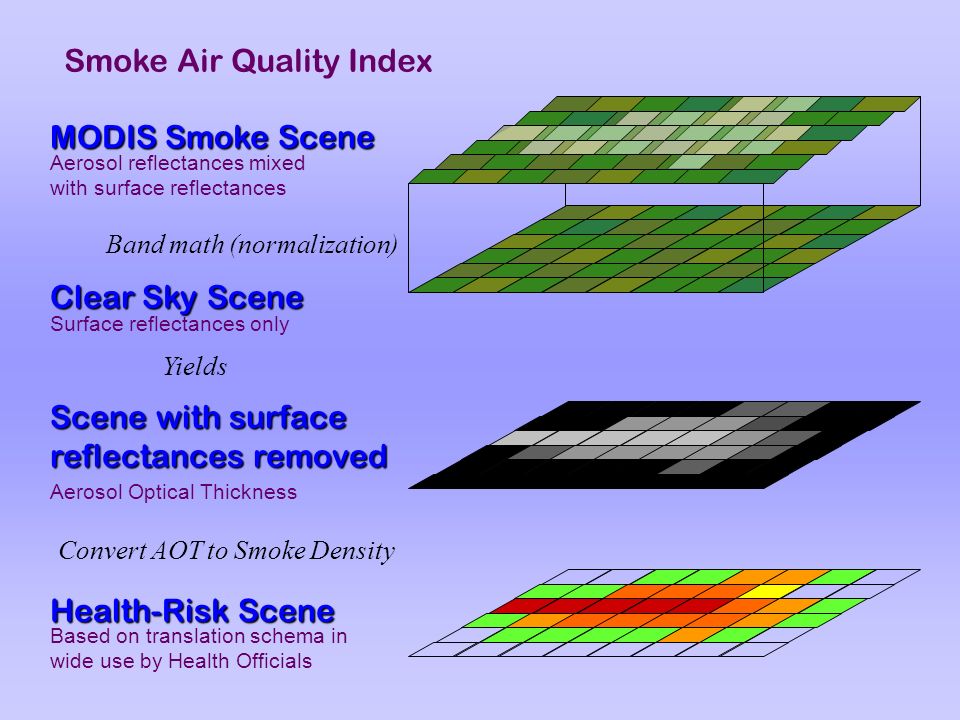 Smoke Air Quality Index

MODIS Smoke Scene
Aerosol reflectances mixed with surface reflectances

Band math (normalization)

Clear Sky Scene
Surface reflectances only

Yields

Scene with surface reflectances removed
Aerosol Optical Thickness

Convert AOT to Smoke Density

Health-Risk Scene
Based on translation schema in wide use by Health Officials